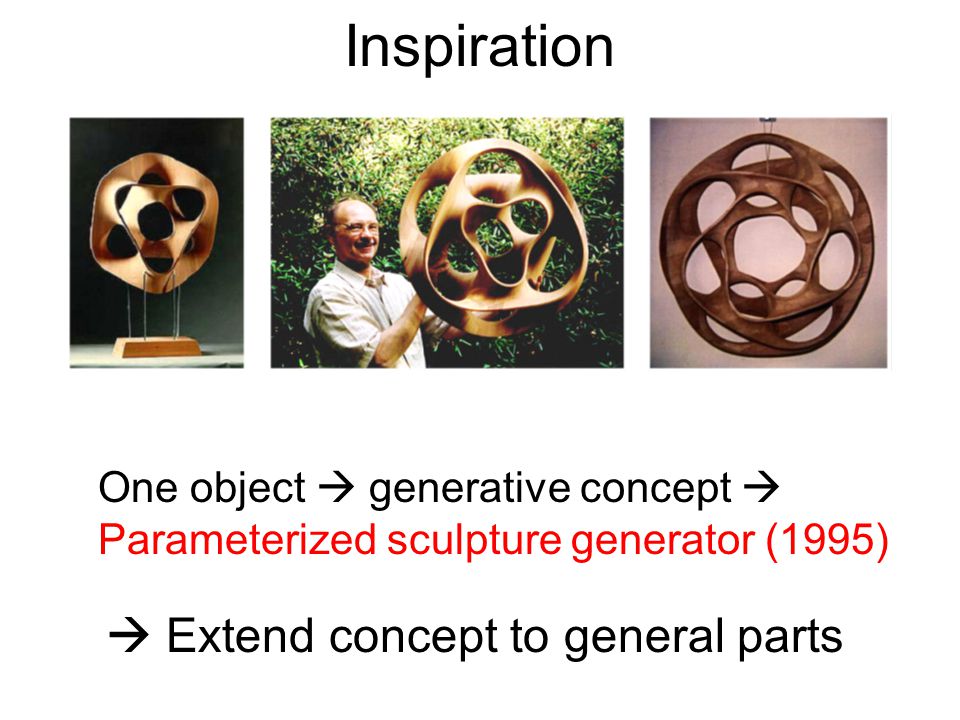 Inspiration

One object → generative concept →
Parameterized sculpture generator (1995)

→ Extend concept to general parts